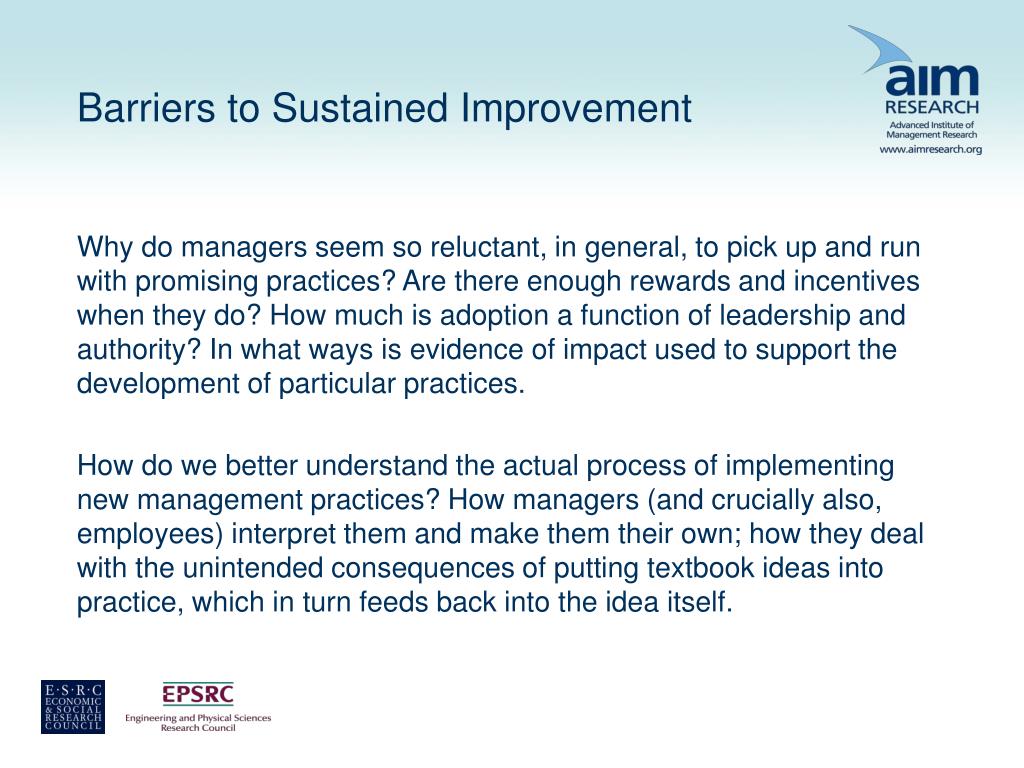 Barriers to Sustained Improvement

aim
RESEARCH
Advanced Institute of
Management Research
www.aimresearch.org

Why do managers seem so reluctant, in general, to pick up and run with promising practices? Are there enough rewards and incentives when they do? How much is adoption a function of leadership and authority? In what ways is evidence of impact used to support the development of particular practices.

How do we better understand the actual process of implementing new management practices? How managers (and crucially also, employees) interpret them and make them their own; how they deal with the unintended consequences of putting textbook ideas into practice, which in turn feeds back into the idea itself.

E·S·R·C
ECONOMIC
& SOCIAL
RESEARCH
COUNCIL

EPSRC
Engineering and Physical Sciences
Research Council